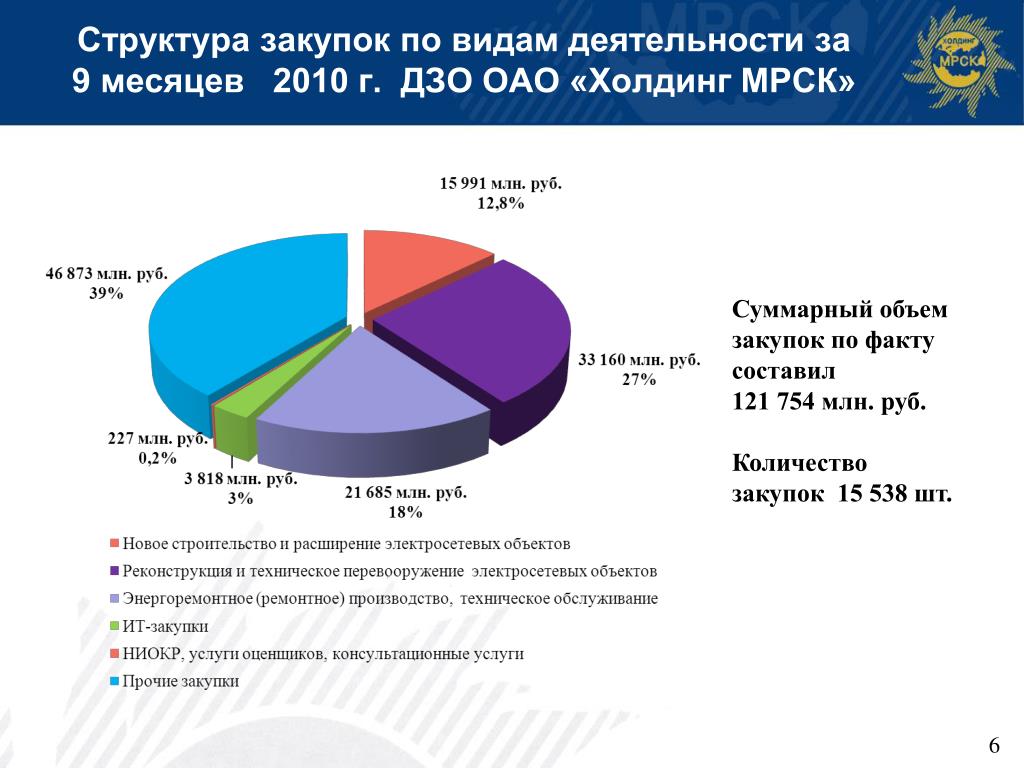 Структура закупок по видам деятельности за 9 месяцев 2010 г. ДЗО ОАО «Холдинг МРСК»

ХОЛДИНГ МРСК

15 991 млн. руб.
12,8%

46 873 млн. руб.
39%

33 160 млн. руб.
27%

227 млн. руб.
0,2%

3 818 млн. руб.
3%

21 685 млн. руб.
18%

Суммарный объем закупок по факту составил
121 754 млн. руб.

Количество закупок 15 538 шт.

Новое строительство и расширение электросетевых объектов
Реконструкция и техническое перевооружение электросетевых объектов
Энергоремонтное (ремонтное) производство, техническое обслуживание
ИТ-закупки
НИОКР, услуги оценщиков, консультационные услуги
Прочие закупки

6